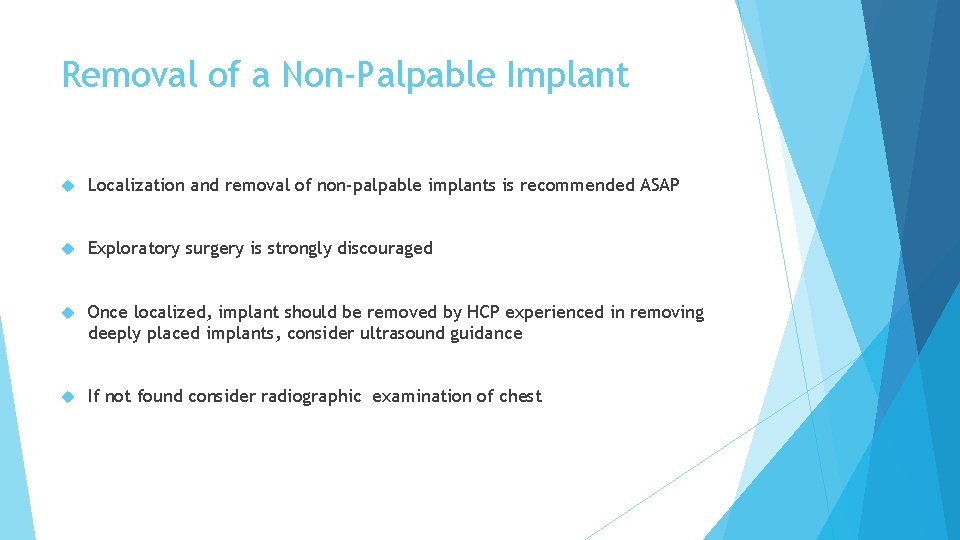 Removal of a Non-Palpable Implant

Localization and removal of non-palpable implants is recommended ASAP

Exploratory surgery is strongly discouraged

Once localized, implant should be removed by HCP experienced in removing deeply placed implants, consider ultrasound guidance

If not found consider radiographic examination of chest